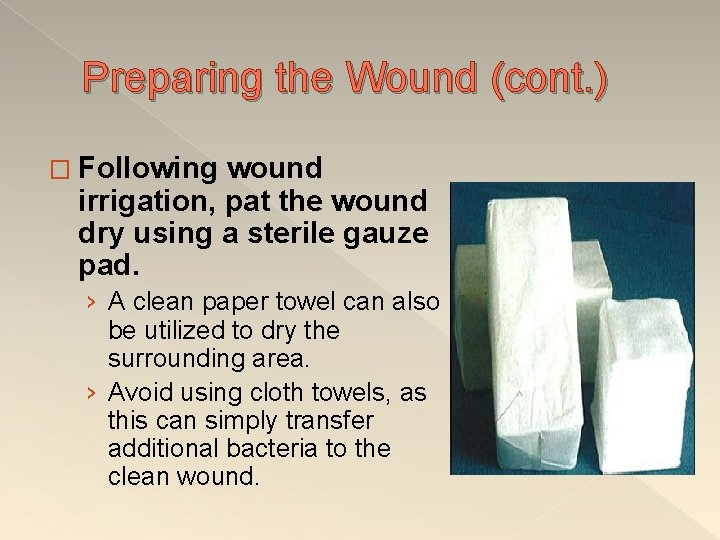 Preparing the Wound (cont.)

□ Following wound irrigation, pat the wound dry using a sterile gauze pad.

› A clean paper towel can also be utilized to dry the surrounding area.

› Avoid using cloth towels, as this can simply transfer additional bacteria to the clean wound.